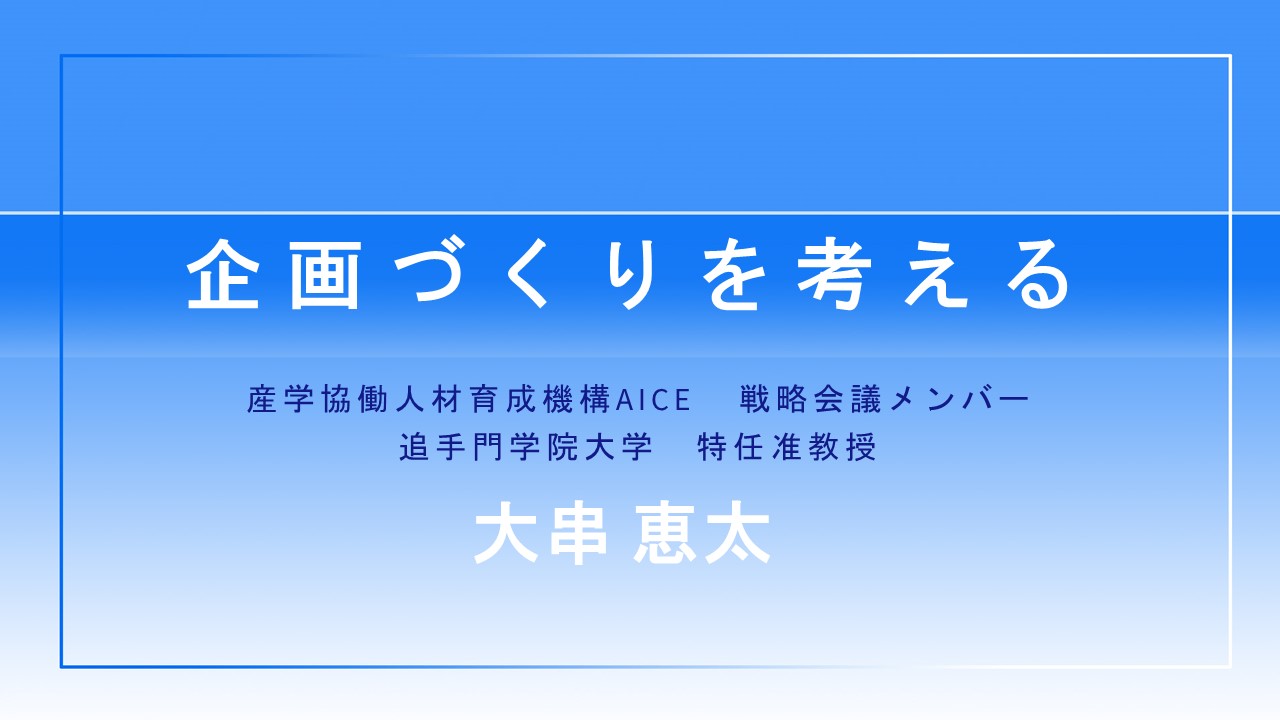 企画づくりを考える

産学協働人材育成機構AICE　戦略会議メンバー
追手門学院大学　特任准教授

大串 恵太